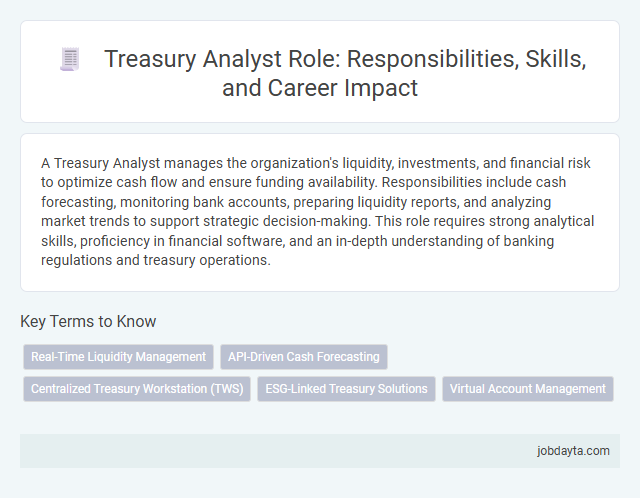 Treasury Analyst Role: Responsibilities, Skills, and Career Impact

A Treasury Analyst manages the organization's liquidity, investments, and financial risk to optimize cash flow and ensure funding availability. Responsibilities include cash forecasting, monitoring bank accounts, preparing liquidity reports, and analyzing market trends to support strategic decision-making. This role requires strong analytical skills, proficiency in financial software, and an in-depth understanding of banking regulations and treasury operations.

Key Terms to Know

Real-Time Liquidity Management
API-Driven Cash Forecasting
Centralized Treasury Workstation (TWS)
ESG-Linked Treasury Solutions
Virtual Account Management

jobdayta.com